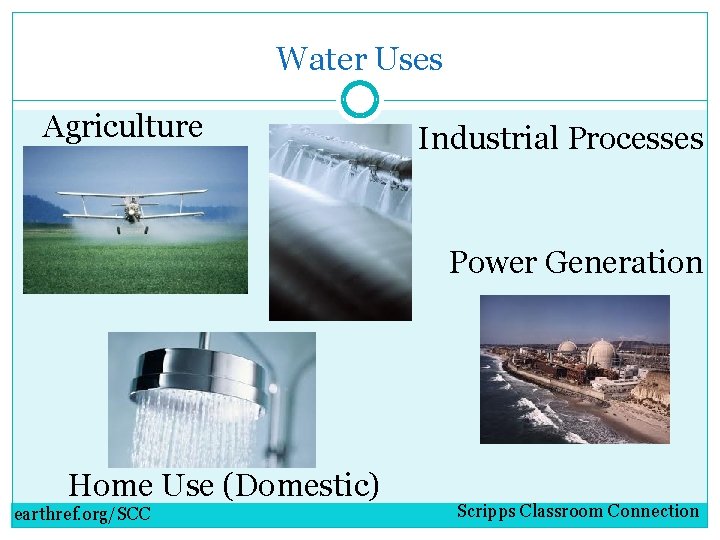 Water Uses

Agriculture

Industrial Processes

Power Generation

Home Use (Domestic)

earthref.org/SCC

Scripps Classroom Connection